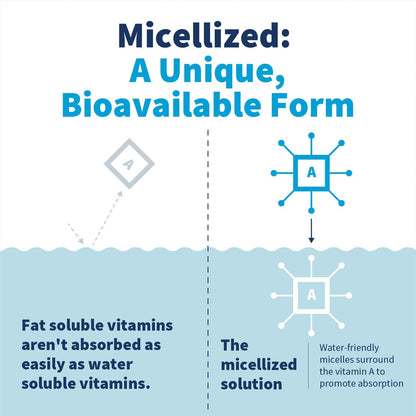 Micellized:
A Unique, Bioavailable Form

A

A

A

Fat soluble vitamins aren't absorbed as easily as water soluble vitamins.

The micellized solution

Water-friendly micelles surround the vitamin A to promote absorption